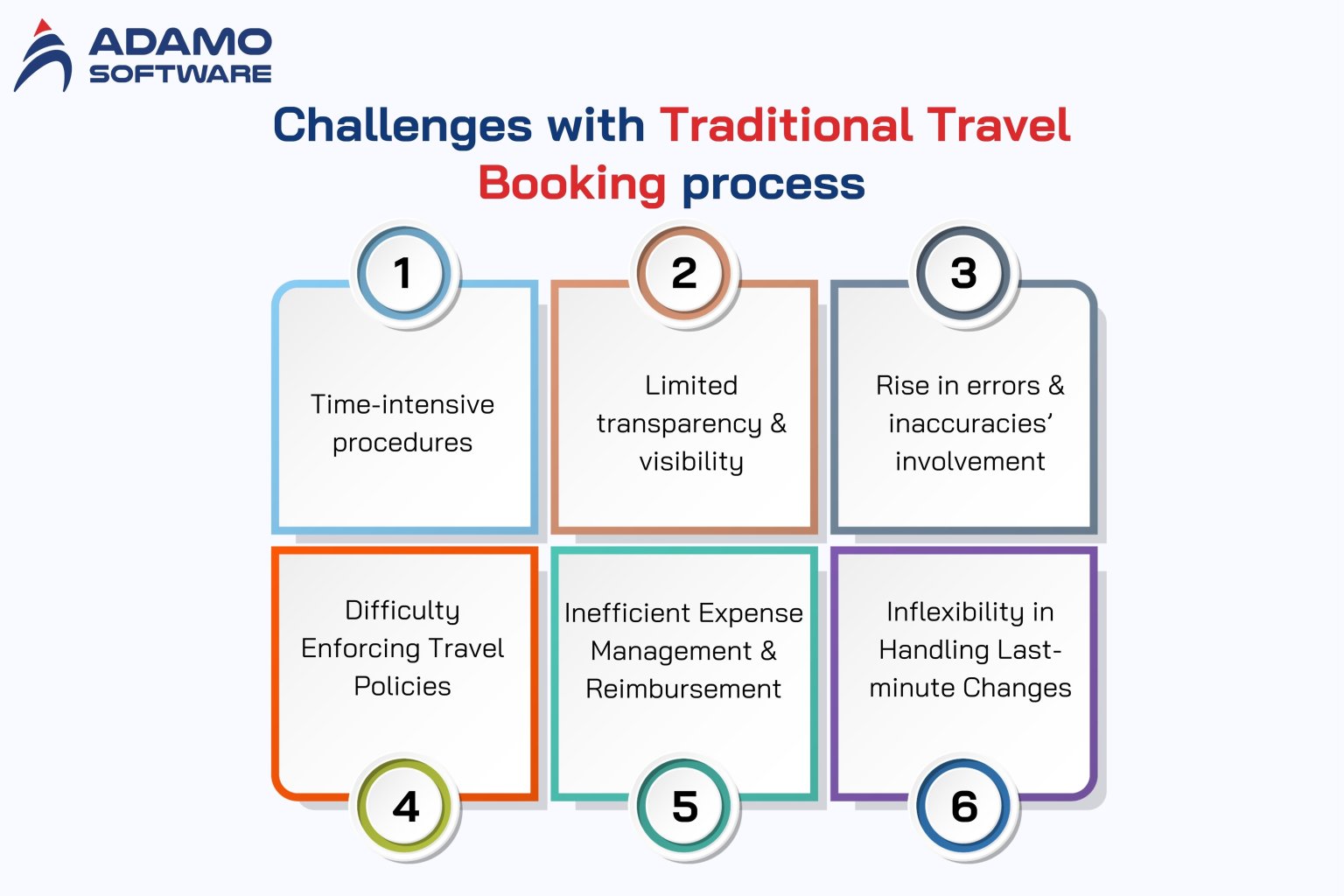 ADAMO SOFTWARE

Challenges with Traditional Travel Booking process

1
Time-intensive procedures

2
Limited transparency & visibility

3
Rise in errors & inaccuracies' involvement

Difficulty Enforcing Travel Policies
4

Inefficient Expense Management & Reimbursement
5

Inflexibility in Handling Last-minute Changes
6